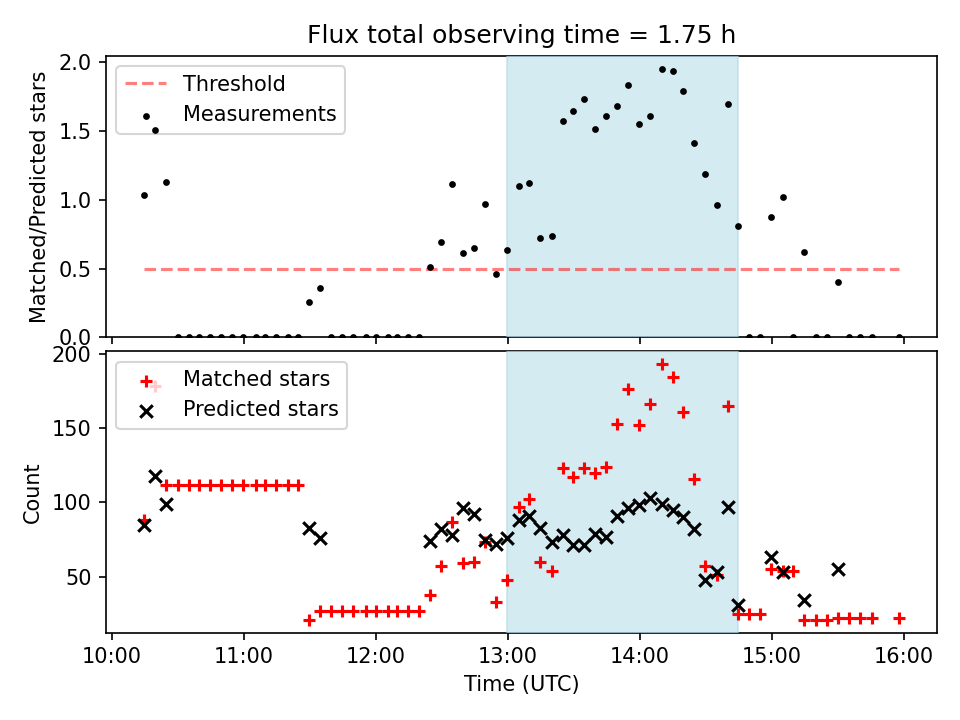 Flux total observing time = 1.75 h

Threshold
Measurements

Matched/Predicted stars

2.0
1.5
1.0
0.5
0.0

Matched stars
Predicted stars

Count

200
150
100
50

10:00
11:00
12:00
13:00
14:00
15:00
16:00

Time (UTC)